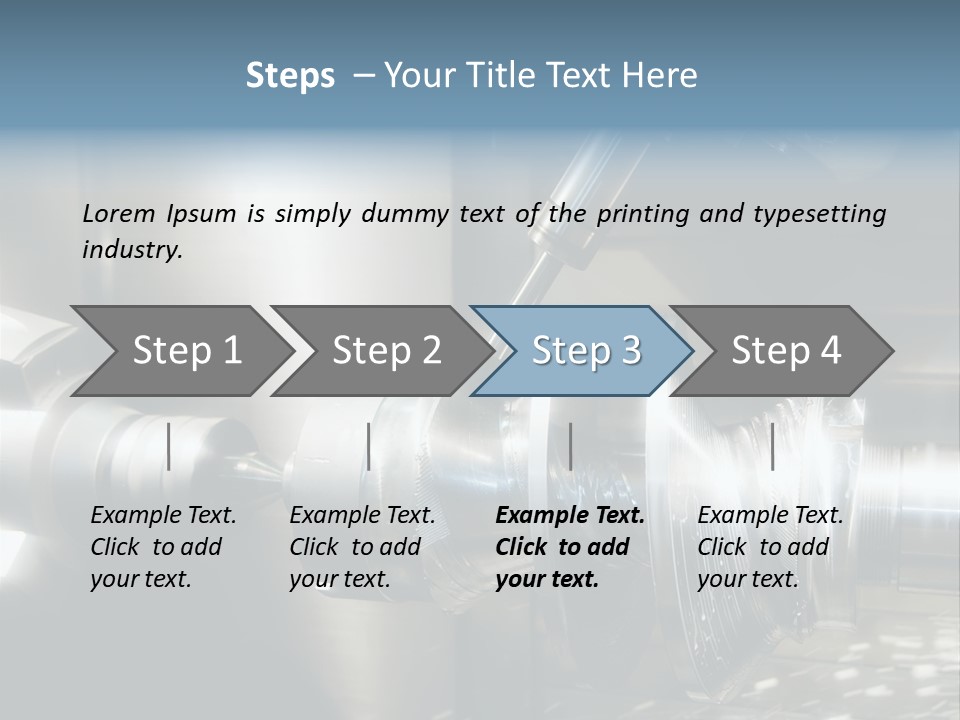 Steps – Your Title Text Here

Lorem Ipsum is simply dummy text of the printing and typesetting industry.

Step 1

Step 2

Step 3

Step 4

Example Text. Click to add your text.

Example Text. Click to add your text.

Example Text. Click to add your text.

Example Text. Click to add your text.